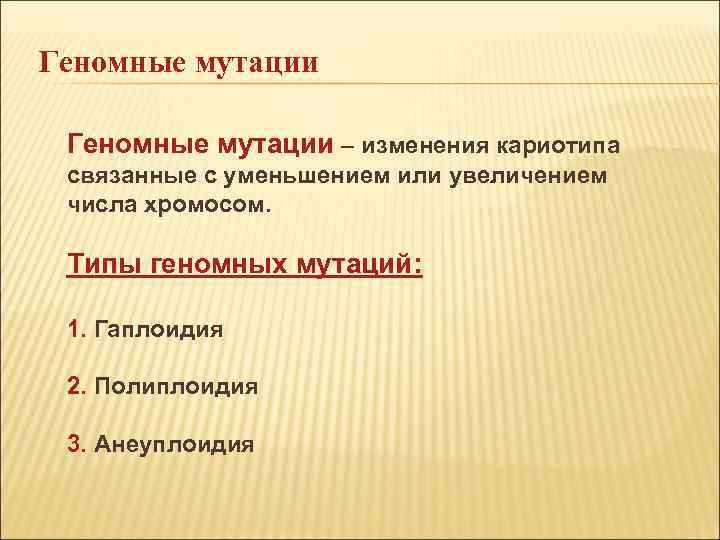 Геномные мутации

Геномные мутации – изменения кариотипа связанные с уменьшением или увеличением числа хромосом.

Типы геномных мутаций:

1. Гаплоидия

2. Полиплоидия

3. Анеуплоидия